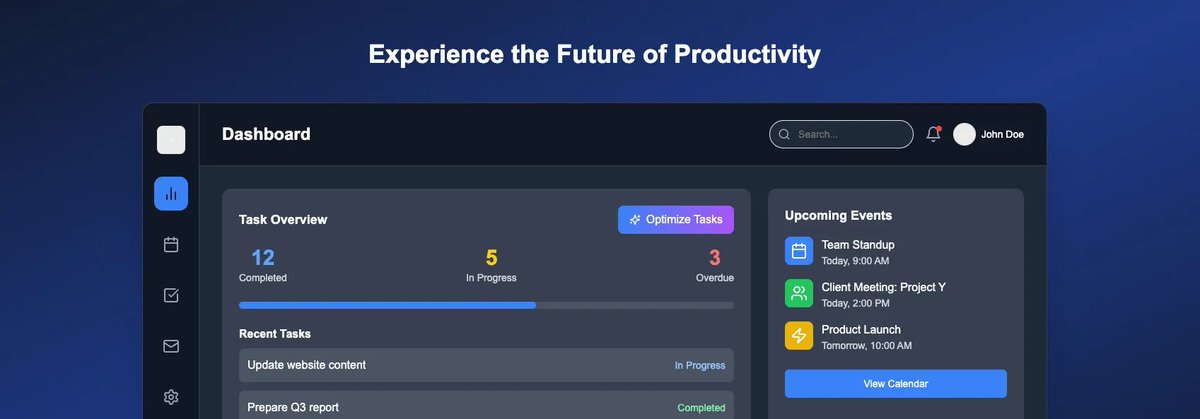 Experience the Future of Productivity

Dashboard

Search...

John Doe

Task Overview

Optimize Tasks

12
Completed

5
In Progress

3
Overdue

Recent Tasks

Update website content
In Progress

Prepare Q3 report
Completed

Upcoming Events

Team Standup
Today, 9:00 AM

Client Meeting: Project Y
Today, 2:00 PM

Product Launch
Tomorrow, 10:00 AM

View Calendar